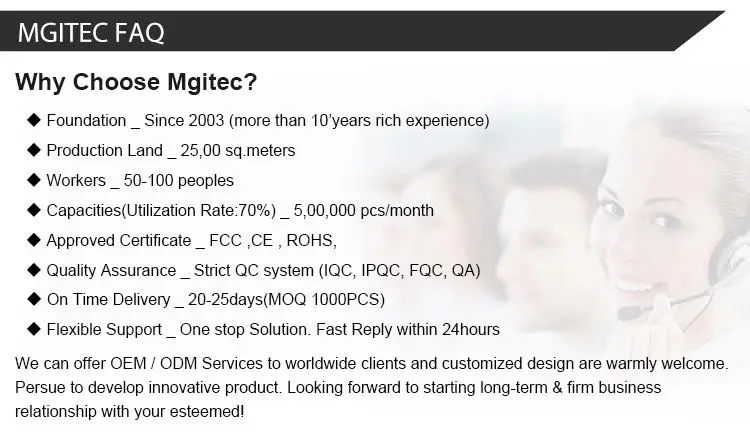 MGITEC FAQ

Why Choose Mgitec?

◆ Foundation _ Since 2003 (more than 10'years rich experience)
◆ Production Land _ 25,00 sq.meters
◆ Workers _ 50-100 peoples
◆ Capacities(Utilization Rate:70%) _ 5,00,000 pcs/month
◆ Approved Certificate _ FCC ,CE , ROHS,
◆ Quality Assurance _ Strict QC system (IQC, IPQC, FQC, QA)
◆ On Time Delivery _ 20-25days(MOQ 1000PCS)
◆ Flexible Support _ One stop Solution. Fast Reply within 24hours

We can offer OEM / ODM Services to worldwide clients and customized design are warmly welcome. Persue to develop innovative product. Looking forward to starting long-term & firm business relationship with your esteemed!